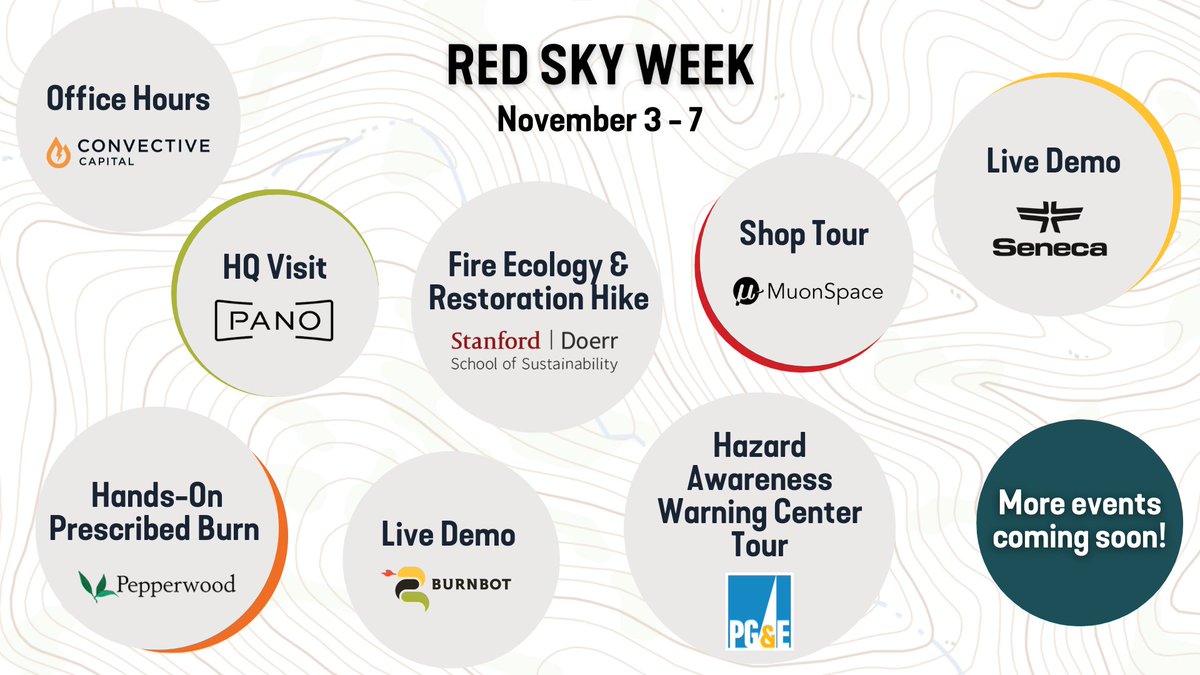 RED SKY WEEK
November 3 - 7

Office Hours
CONVECTIVE CAPITAL

HQ Visit
PANO

Fire Ecology & Restoration Hike
Stanford | Doerr
School of Sustainability

Shop Tour
MuonSpace

Live Demo
Seneca

Hands-On Prescribed Burn
Pepperwood

Live Demo
BURNBOT

Hazard Awareness Warning Center Tour
PG&E

More events coming soon!